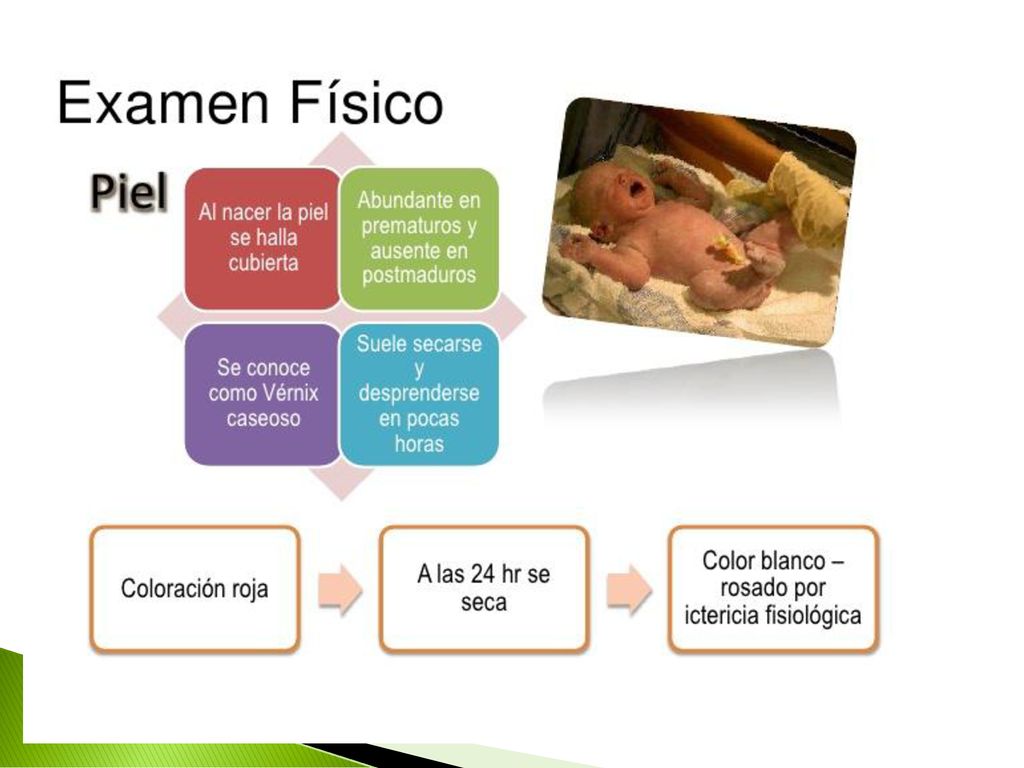 Examen Físico

Piel

Al nacer la piel se halla cubierta

Abundante en prematuros y ausente en postmaduros

Se conoce como Vérnix caseoso

Suele secarse y desprenderse en pocas horas

Coloración roja

A las 24 hr se seca

Color blanco – rosado por ictericia fisiológica